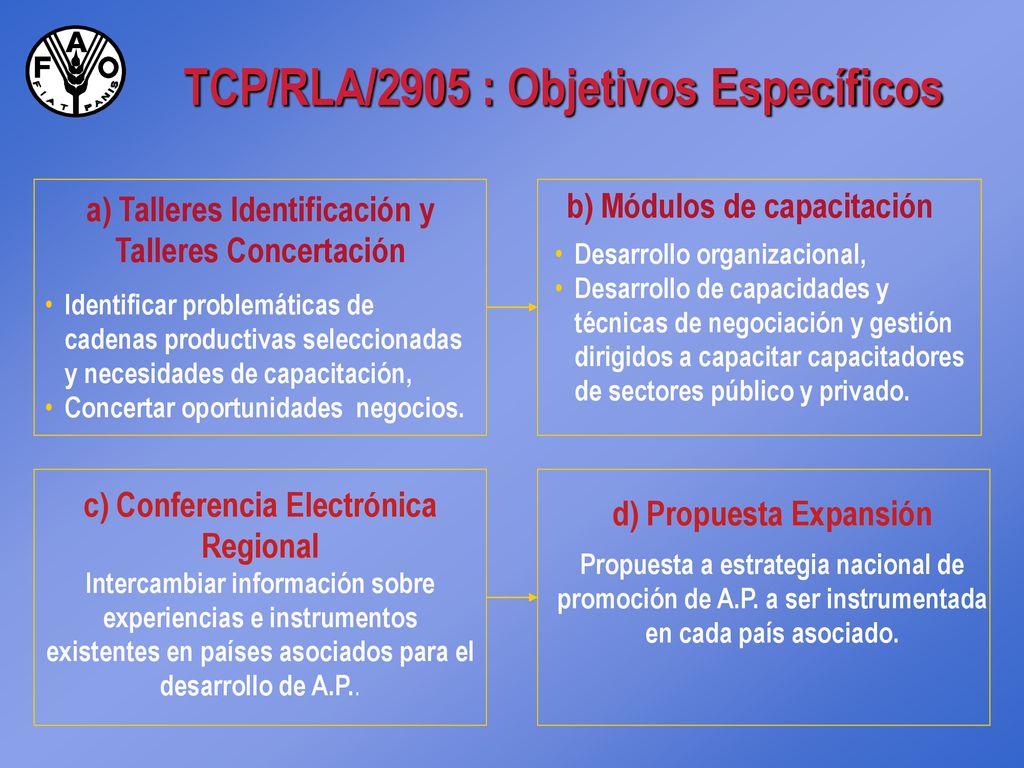 FAO FIAT PANIS

TCP/RLA/2905 : Objetivos Específicos

a) Talleres Identificación y Talleres Concertación

• Identificar problemáticas de cadenas productivas seleccionadas y necesidades de capacitación,
• Concertar oportunidades negocios.

b) Módulos de capacitación

• Desarrollo organizacional,
• Desarrollo de capacidades y técnicas de negociación y gestión dirigidos a capacitar capacitadores de sectores público y privado.

c) Conferencia Electrónica Regional
Intercambiar información sobre experiencias e instrumentos existentes en países asociados para el desarrollo de A.P..

d) Propuesta Expansión
Propuesta a estrategia nacional de promoción de A.P. a ser instrumentada en cada país asociado.